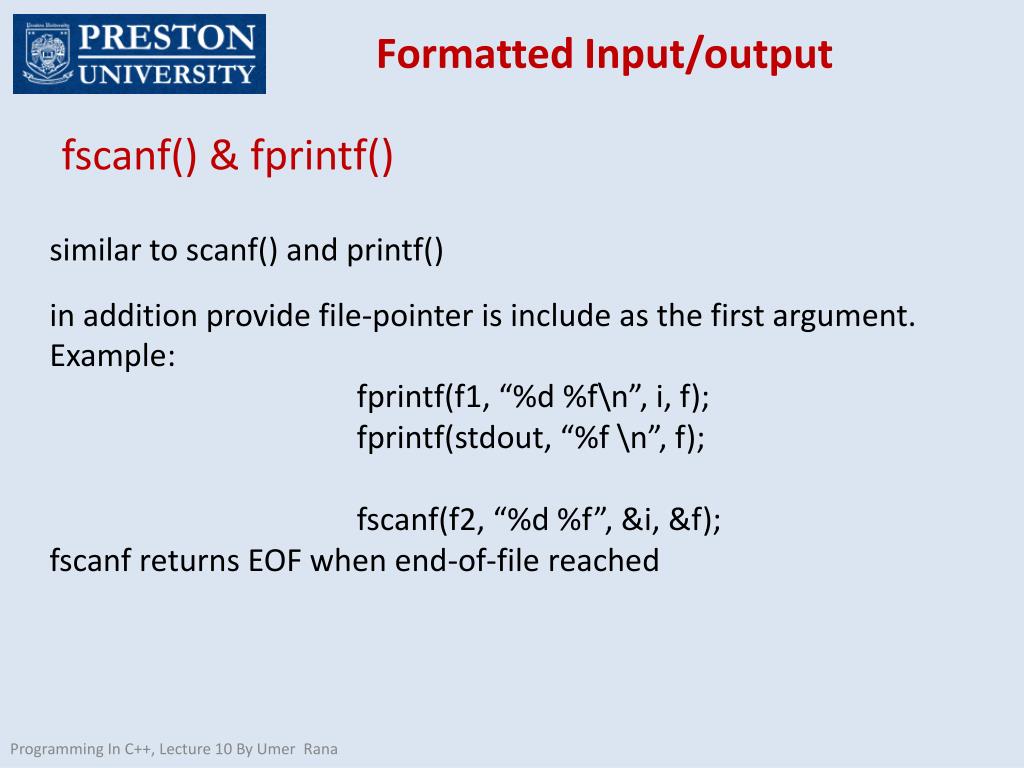 PRESTON UNIVERSITY

Formatted Input/output

fscanf() & fprintf()

similar to scanf() and printf()

in addition provide file-pointer is include as the first argument. Example:

fprintf(f1, “%d %f\n”, i, f);
fprintf(stdout, “%f \n”, f);

fscanf(f2, “%d %f”, &i, &f);
fscanf returns EOF when end-of-file reached

Programming In C++, Lecture 10 By Umer Rana